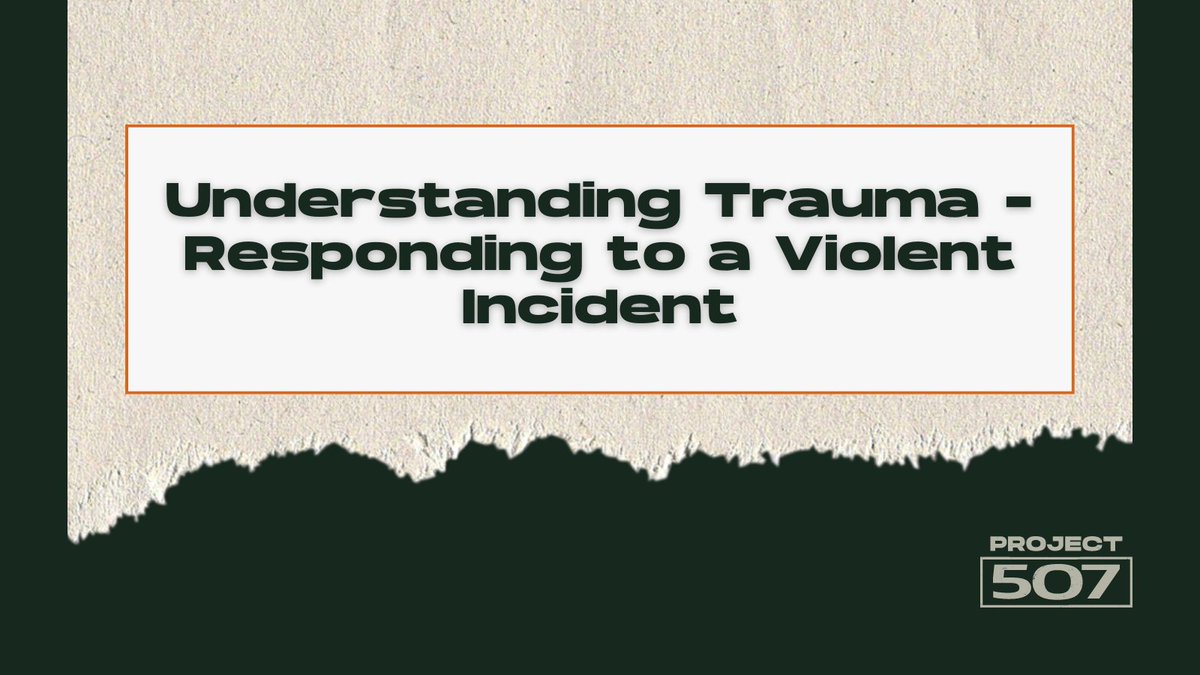 Understanding Trauma - Responding to a Violent Incident

PROJECT
507